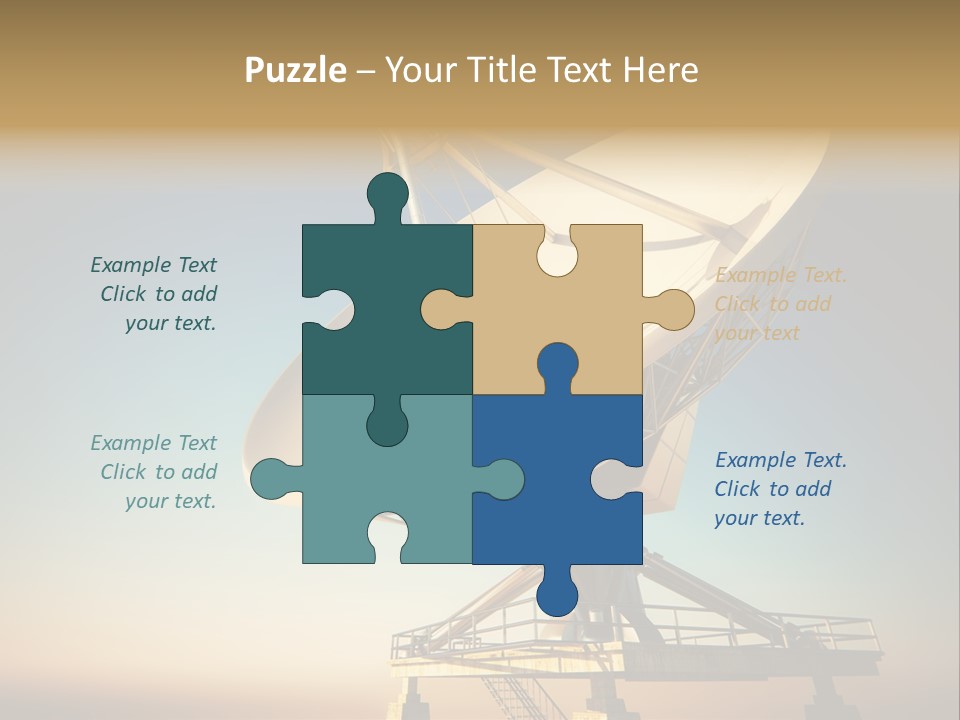 Puzzle – Your Title Text Here

Example Text
Click to add
your text.

Example Text.
Click to add
your text

Example Text
Click to add
your text.

Example Text.
Click to add
your text.